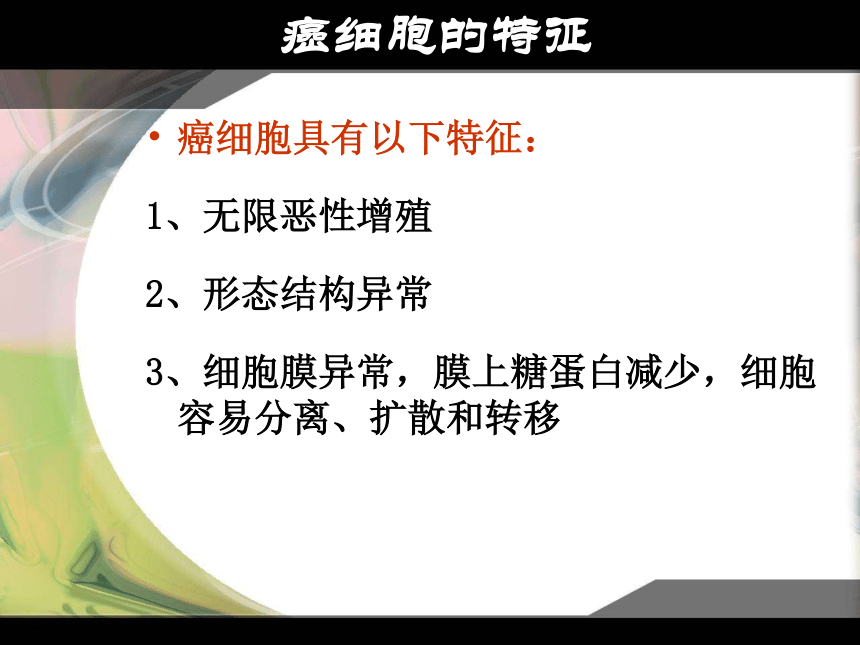 癌细胞的特征

• 癌细胞具有以下特征：

1、无限恶性增殖

2、形态结构异常

3、细胞膜异常，膜上糖蛋白减少，细胞容易分离、扩散和转移